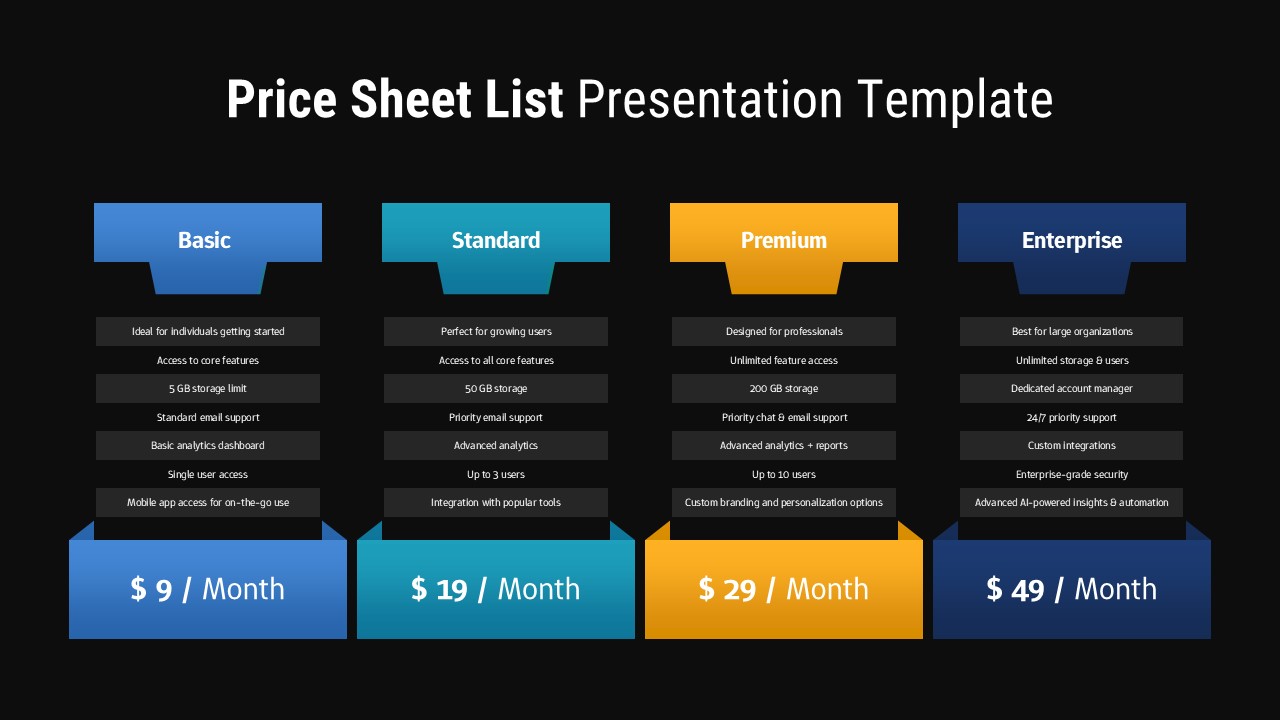 Price Sheet List Presentation Template

Basic

Ideal for individuals getting started
Access to core features
5 GB storage limit
Standard email support
Basic analytics dashboard
Single user access
Mobile app access for on-the-go use

$ 9 / Month

Standard

Perfect for growing users
Access to all core features
50 GB storage
Priority email support
Advanced analytics
Up to 3 users
Integration with popular tools

$ 19 / Month

Premium

Designed for professionals
Unlimited feature access
200 GB storage
Priority chat & email support
Advanced analytics + reports
Up to 10 users
Custom branding and personalization options

$ 29 / Month

Enterprise

Best for large organizations
Unlimited storage & users
Dedicated account manager
24/7 priority support
Custom integrations
Enterprise-grade security
Advanced AI-powered insights & automation

$ 49 / Month